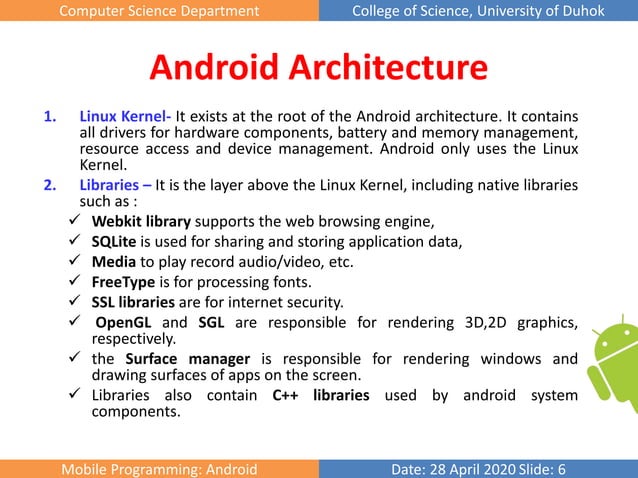 Computer Science Department

College of Science, University of Duhok

Android Architecture

1. Linux Kernel- It exists at the root of the Android architecture. It contains all drivers for hardware components, battery and memory management, resource access and device management. Android only uses the Linux Kernel.

2. Libraries – It is the layer above the Linux Kernel, including native libraries such as :

✓ Webkit library supports the web browsing engine,

✓ SQLite is used for sharing and storing application data,

✓ Media to play record audio/video, etc.

✓ FreeType is for processing fonts.

✓ SSL libraries are for internet security.

✓ OpenGL and SGL are responsible for rendering 3D,2D graphics, respectively.

✓ the Surface manager is responsible for rendering windows and drawing surfaces of apps on the screen.

✓ Libraries also contain C++ libraries used by android system components.

Mobile Programming: Android

Date: 28 April 2020 Slide: 6